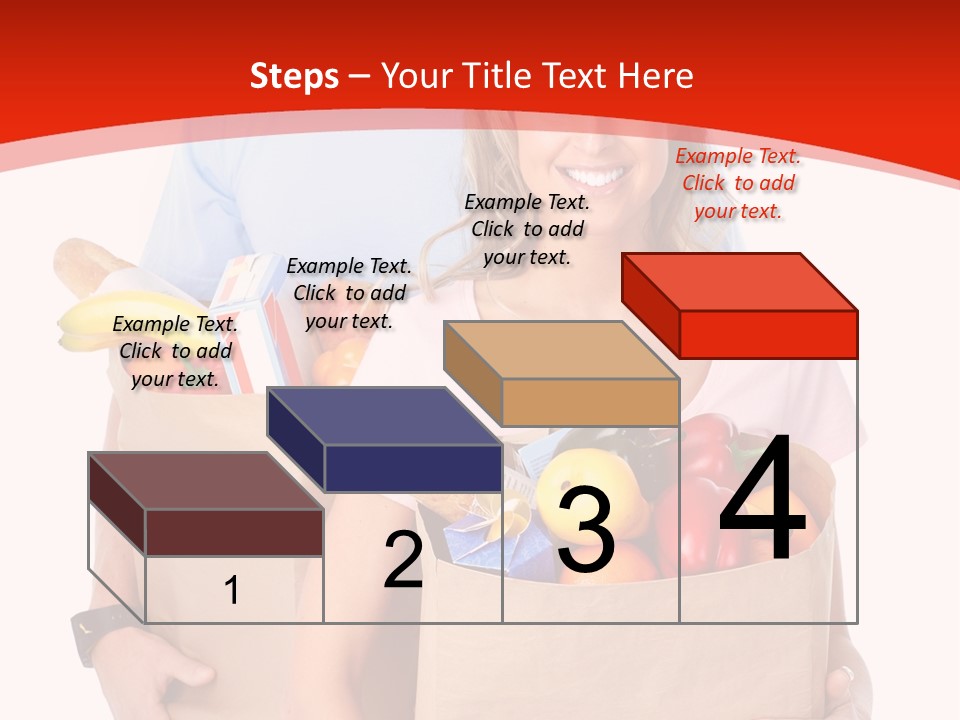 Steps – Your Title Text Here

Example Text. Click to add your text.

Example Text. Click to add your text.

Example Text. Click to add your text.

Example Text. Click to add your text.

1

2

3

4